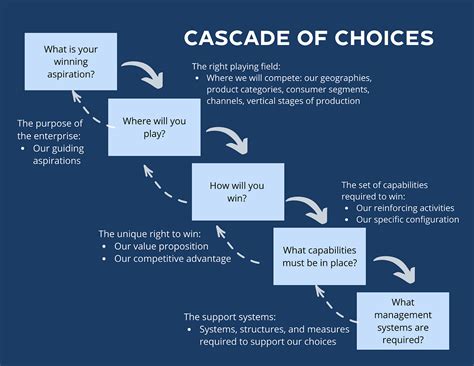 CASCADE OF CHOICES

What is your winning aspiration?

The right playing field:
• Where we will compete: our geographies, product categories, consumer segments, channels, vertical stages of production

The purpose of the enterprise:
• Our guiding aspirations

Where will you play?

How will you win?

The set of capabilities required to win:
• Our reinforcing activities
• Our specific configuration

The unique right to win:
• Our value proposition
• Our competitive advantage

What capabilities must be in place?

The support systems:
• Systems, structures, and measures required to support our choices

What management systems are required?